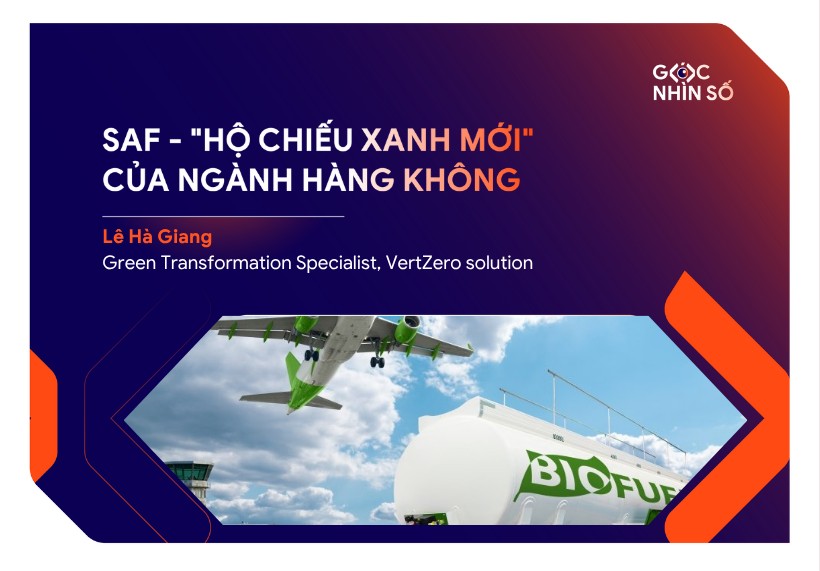 GÓC NHÌN SỐ

SAF - "HỘ CHIẾU XANH MỚI" CỦA NGÀNH HÀNG KHÔNG

Lê Hà Giang
Green Transformation Specialist, VertZero solution

BIOFUE